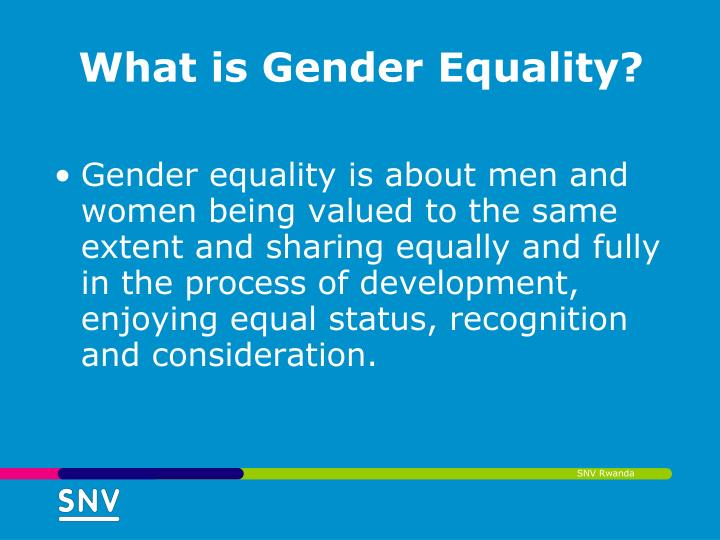 What is Gender Equality?

• Gender equality is about men and women being valued to the same extent and sharing equally and fully in the process of development, enjoying equal status, recognition and consideration.

SNV Rwanda

SNV